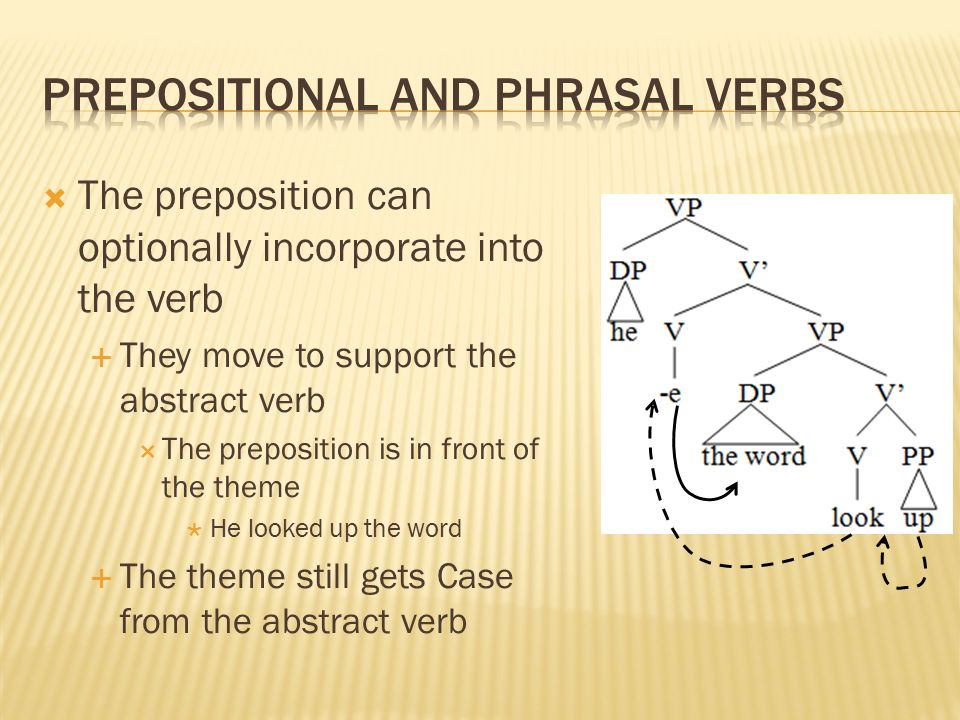 PREPOSITIONAL AND PHRASAL VERBS

The preposition can optionally incorporate into the verb

They move to support the abstract verb

The preposition is in front of the theme

He looked up the word

The theme still gets Case from the abstract verb

VP
DP
V'
he
V
VP
-e
DP
V'
the word
V
PP
look
up